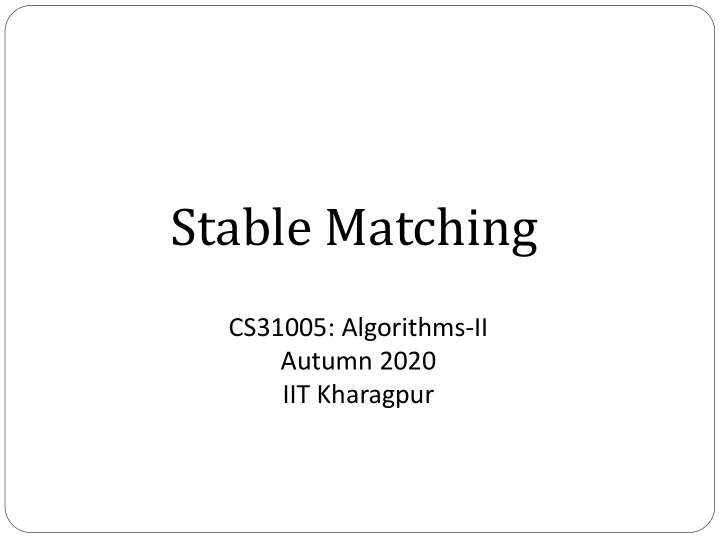 Stable Matching

CS31005: Algorithms-II
Autumn 2020
IIT Kharagpur